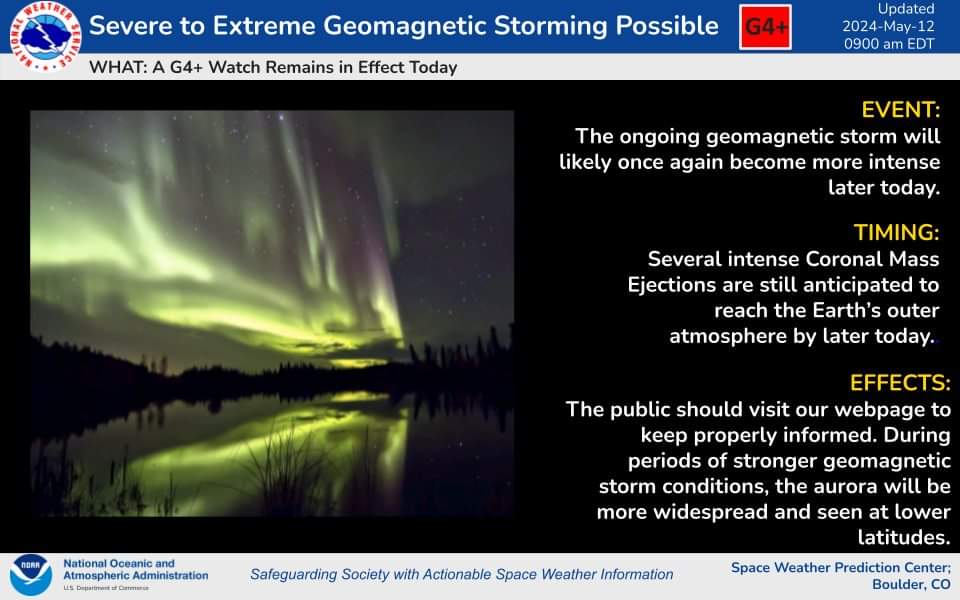 NATIONAL WEATHER SERVICE

Severe to Extreme Geomagnetic Storming Possible

G4+

Updated
2024-May-12
0900 am EDT

WHAT: A G4+ Watch Remains in Effect Today

EVENT:
The ongoing geomagnetic storm will likely once again become more intense later today.

TIMING:
Several intense Coronal Mass Ejections are still anticipated to reach the Earth's outer atmosphere by later today.

EFFECTS:
The public should visit our webpage to keep properly informed. During periods of stronger geomagnetic storm conditions, the aurora will be more widespread and seen at lower latitudes.

NOAA

National Oceanic and Atmospheric Administration
U.S. Department of Commerce

Safeguarding Society with Actionable Space Weather Information

Space Weather Prediction Center;
Boulder, CO